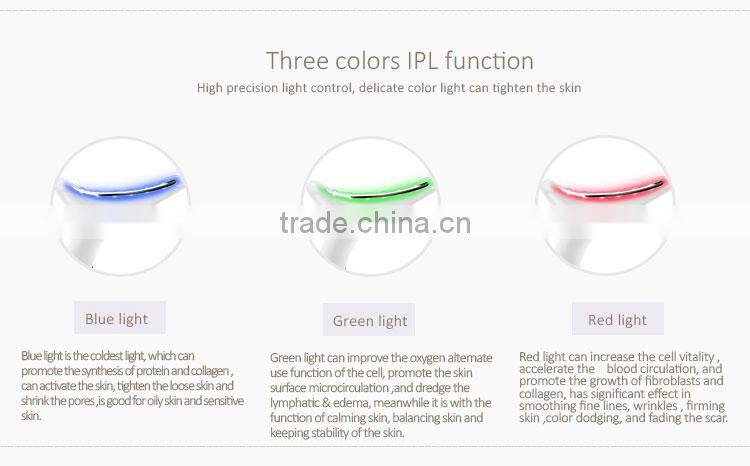 Three colors IPL function

High precision light control, delicate color light can tighten the skin

trade.china.cn

Blue light

Blue light is the coldest light, which can promote the synthesis of protein and collagen , can activate the skin, tighten the loose skin and shrink the pores ,is good for oily skin and sensitive skin.

Green light

Green light can improve the oxygen alternate use function of the cell, promote the skin surface microcirculation ,and dredge the lymphatic & edema, meanwhile it is with the function of calming skin, balancing skin and keeping stability of the skin.

Red light

Red light can increase the cell vitality , accelerate the blood circulation, and promote the growth of fibroblasts and collagen, has significant effect in smoothing fine lines, wrinkles , firming skin ,color dodging, and fading the scar.